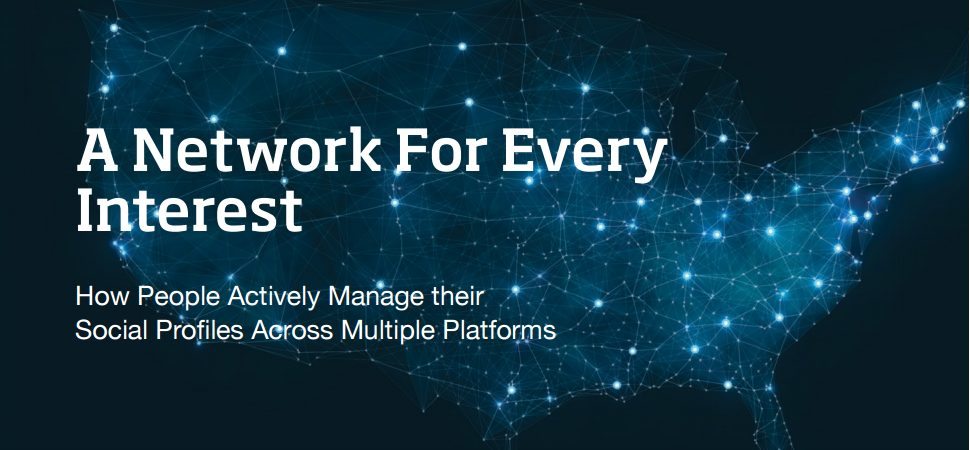 A Network For Every Interest

How People Actively Manage their Social Profiles Across Multiple Platforms